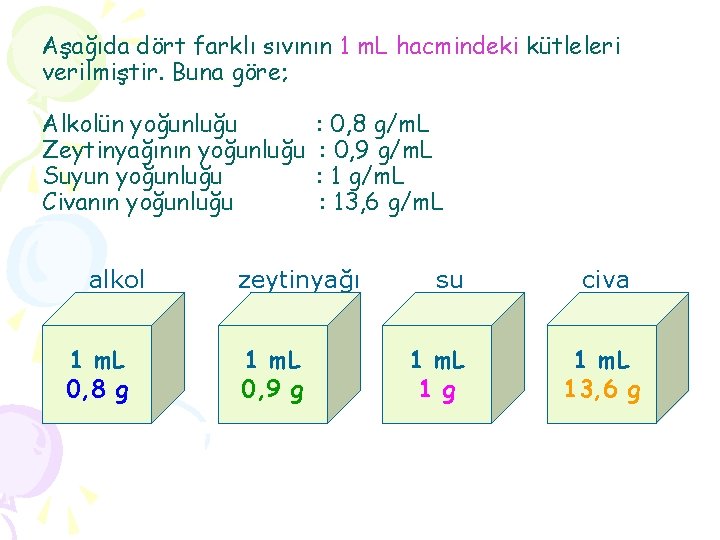 Aşağıda dört farklı sıvının 1 mL hacmindeki kütleleri verilmiştir. Buna göre;

Alkolün yoğunluğu : 0,8 g/mL
Zeytinyağının yoğunluğu : 0,9 g/mL
Suyun yoğunluğu : 1 g/mL
Civanın yoğunluğu : 13,6 g/mL

alkol
1 mL
0,8 g

zeytinyağı
1 mL
0,9 g

su
1 mL
1 g

civa
1 mL
13,6 g